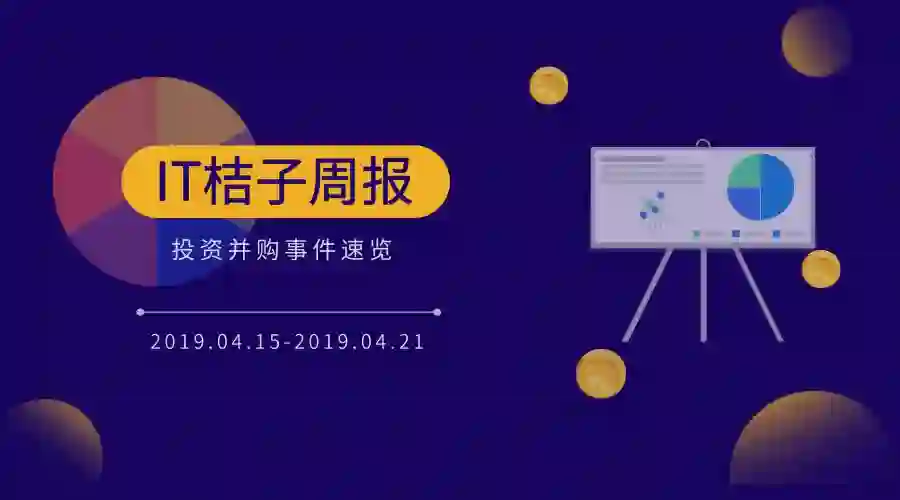 IT桔子周报

投资并购事件速览

2019.04.15-2019.04.21